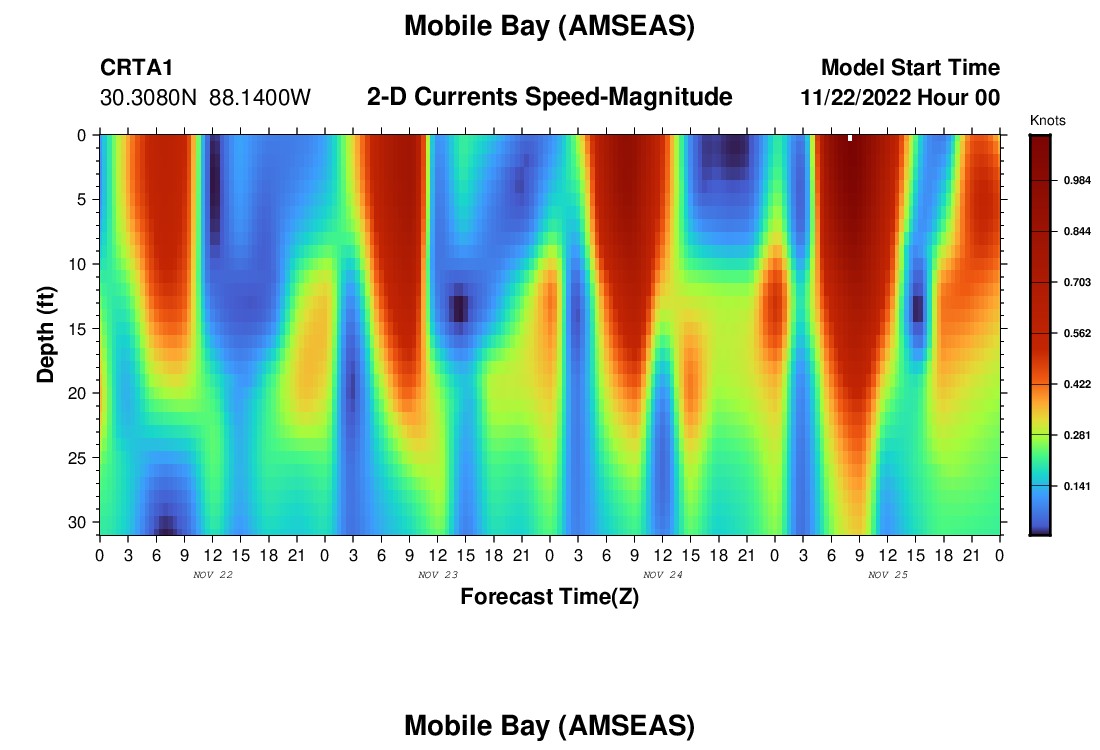 Mobile Bay (AMSEAS)

CRTA1
30.3080N 88.1400W

2-D Currents Speed-Magnitude

Model Start Time
11/22/2022 Hour 00

Knots
0.984
0.844
0.703
0.562
0.422
0.281
0.141

Depth (ft)
0
5
10
15
20
25
30

0 3 6 9 12 15 18 21 0 3 6 9 12 15 18 21 0 3 6 9 12 15 18 21 0 3 6 9 12 15 18 21 0

NOV 22
NOV 23
NOV 24
NOV 25

Forecast Time(Z)

Mobile Bay (AMSEAS)